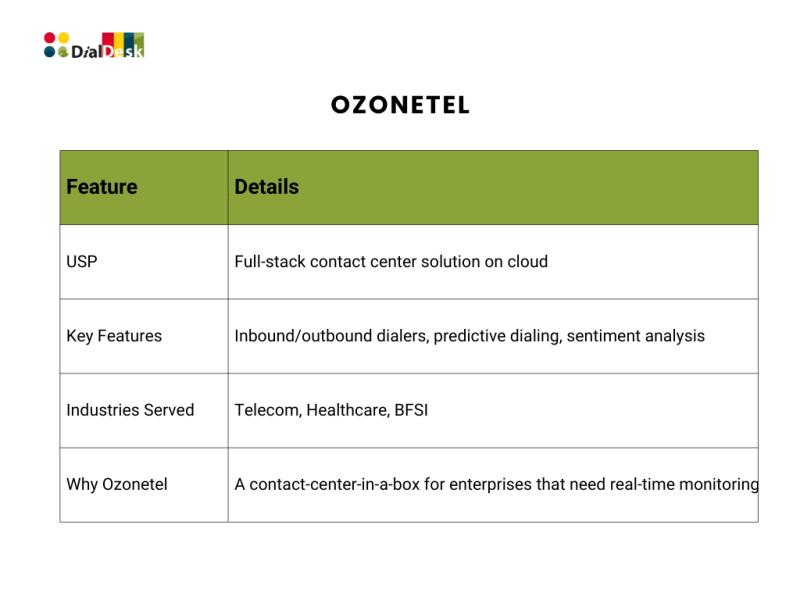 DialDesk

OZONETEL

| Feature | Details |
|---|---|
| USP | Full-stack contact center solution on cloud |
| Key Features | Inbound/outbound dialers, predictive dialing, sentiment analysis |
| Industries Served | Telecom, Healthcare, BFSI |
| Why Ozonetel | A contact-center-in-a-box for enterprises that need real-time monitoring |